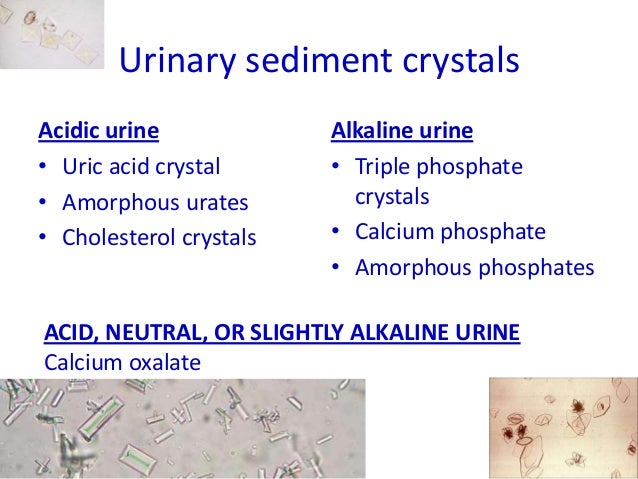 Urinary sediment crystals

Acidic urine
• Uric acid crystal
• Amorphous urates
• Cholesterol crystals

Alkaline urine
• Triple phosphate crystals
• Calcium phosphate
• Amorphous phosphates

ACID, NEUTRAL, OR SLIGHTLY ALKALINE URINE
Calcium oxalate